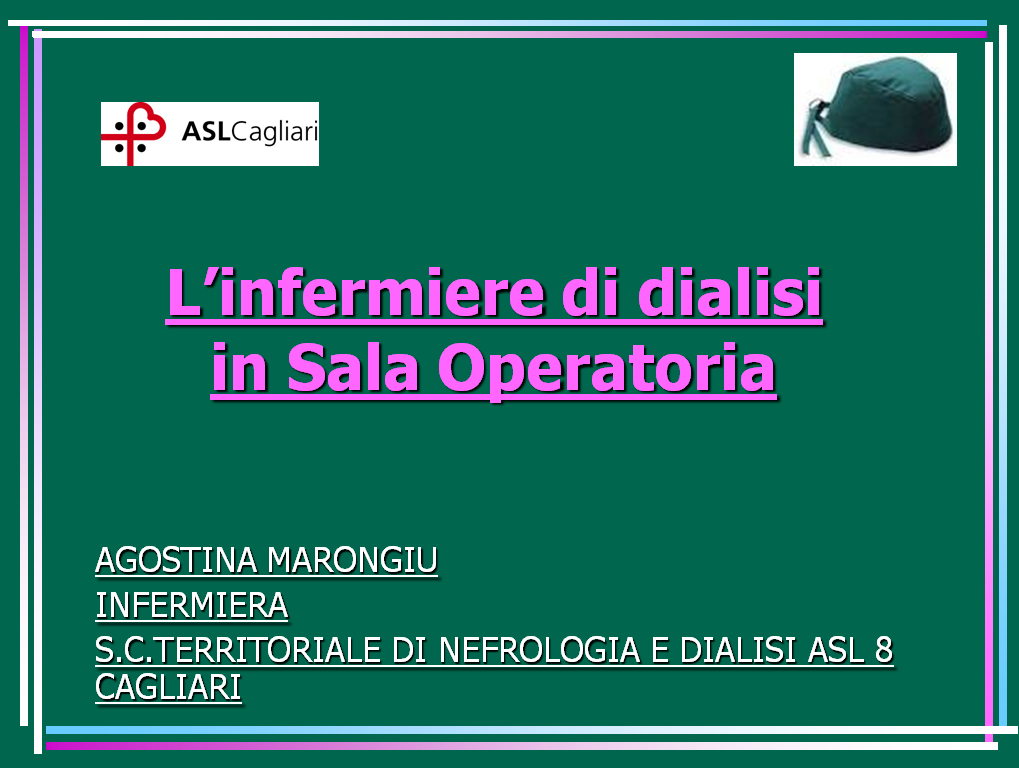 ASLCagliari

L’infermiere di dialisi
in Sala Operatoria

AGOSTINA MARONGIU
INFERMIERA
S.C.TERRITORIALE DI NEFROLOGIA E DIALISI ASL 8 CAGLIARI